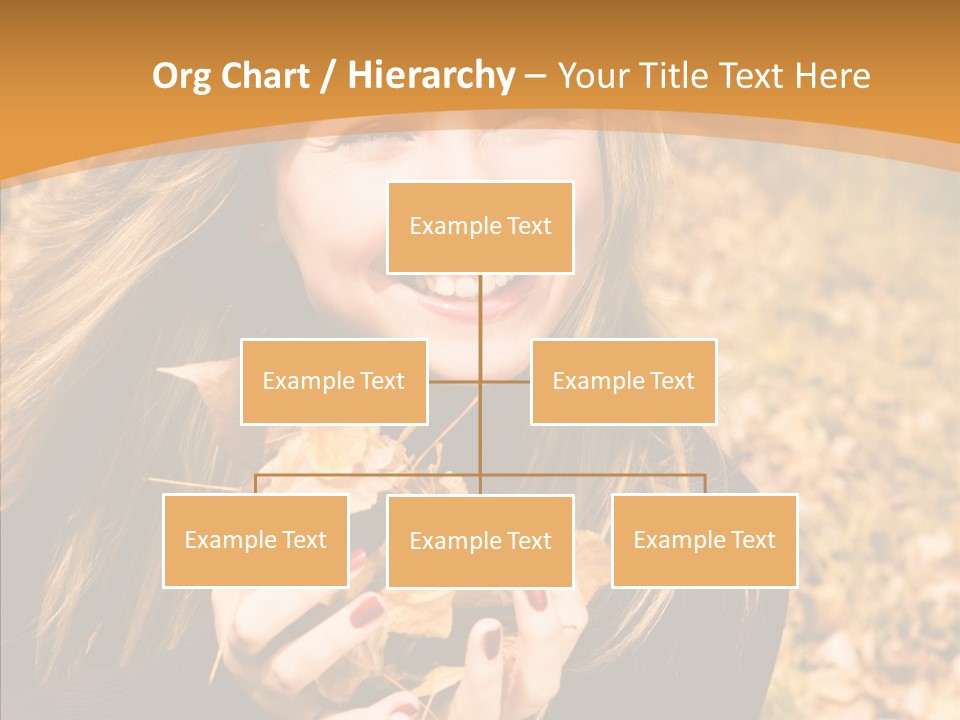 Org Chart / Hierarchy – Your Title Text Here

Example Text

Example Text

Example Text

Example Text

Example Text

Example Text